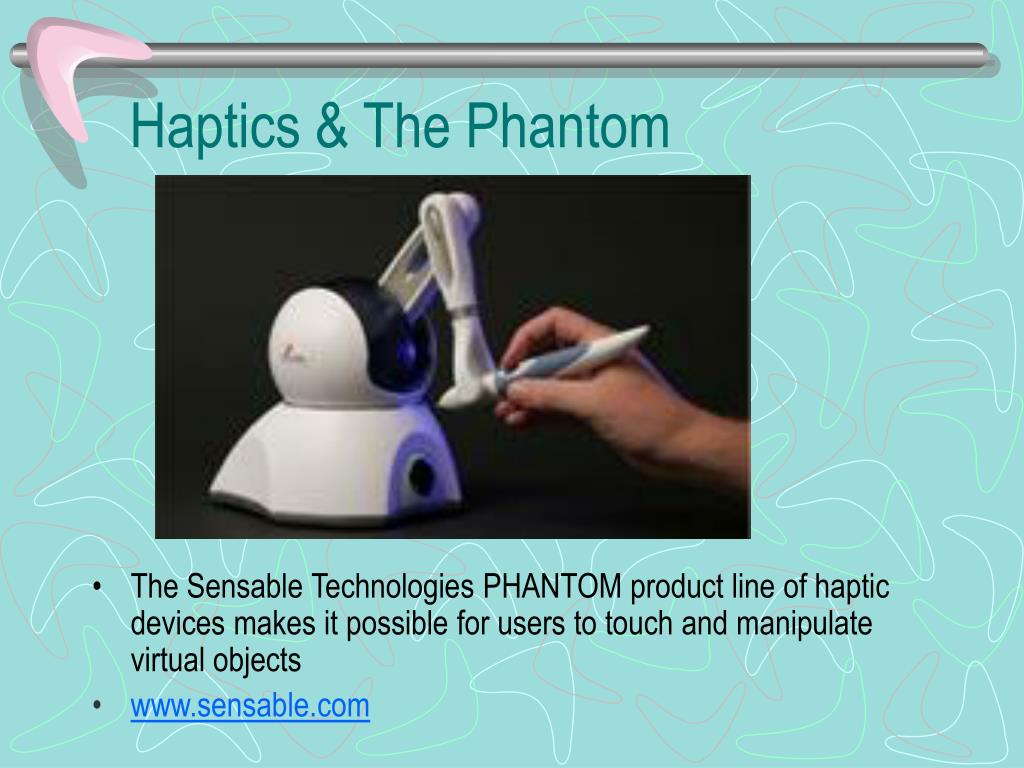 Haptics & The Phantom

• The Sensable Technologies PHANTOM product line of haptic devices makes it possible for users to touch and manipulate virtual objects
• www.sensable.com